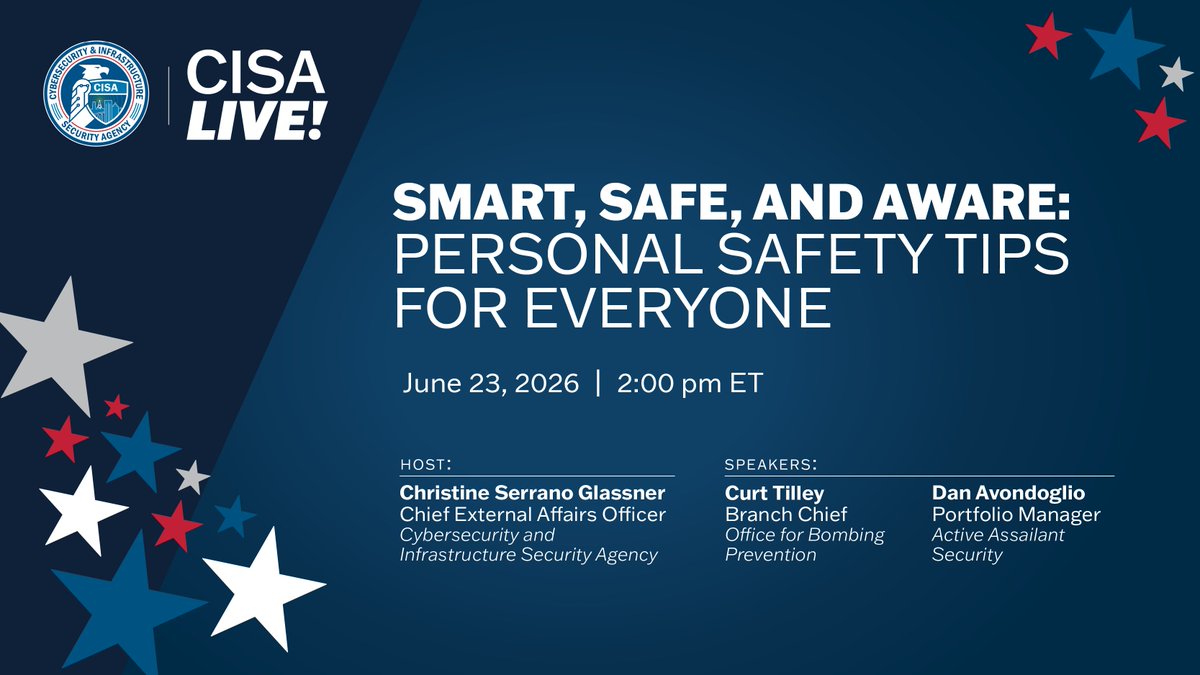 CYBERSECURITY & INFRASTRUCTURE SECURITY AGENCY
CISA

CISA LIVE!

SMART, SAFE, AND AWARE: PERSONAL SAFETY TIPS FOR EVERYONE

June 23, 2026 | 2:00 pm ET

HOST:
Christine Serrano Glassner
Chief External Affairs Officer
Cybersecurity and Infrastructure Security Agency

SPEAKERS:
Curt Tilley
Branch Chief
Office for Bombing Prevention

Dan Avondoglio
Portfolio Manager
Active Assailant Security